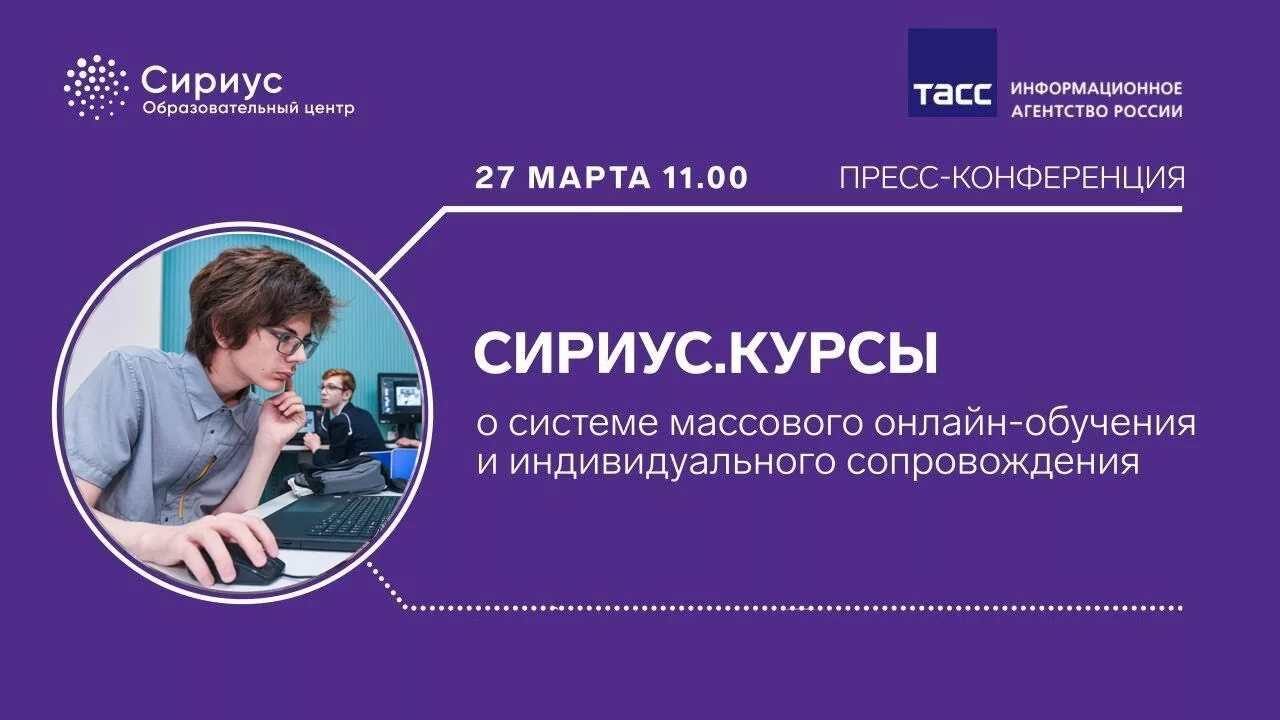 Сириус
Образовательный центр

ТАСС ИНФОРМАЦИОННОЕ АГЕНТСТВО РОССИИ

27 МАРТА 11.00

ПРЕСС-КОНФЕРЕНЦИЯ

СИРИУС.КУРСЫ

о системе массового онлайн-обучения и индивидуального сопровождения